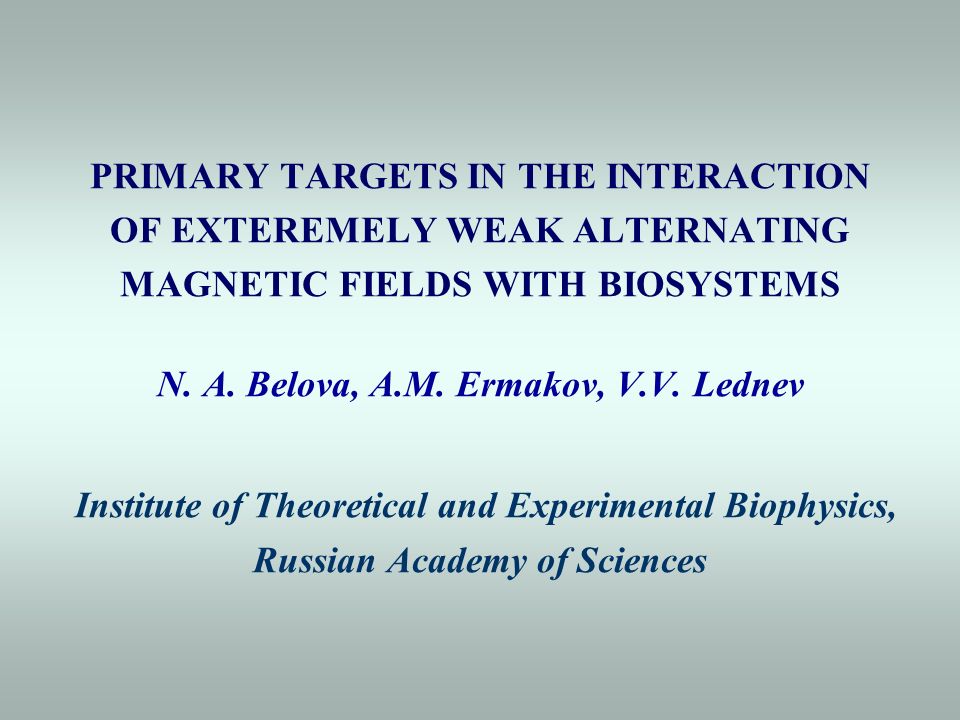 PRIMARY TARGETS IN THE INTERACTION OF EXTEREMELY WEAK ALTERNATING MAGNETIC FIELDS WITH BIOSYSTEMS

N. A. Belova, A.M. Ermakov, V.V. Lednev

Institute of Theoretical and Experimental Biophysics, Russian Academy of Sciences